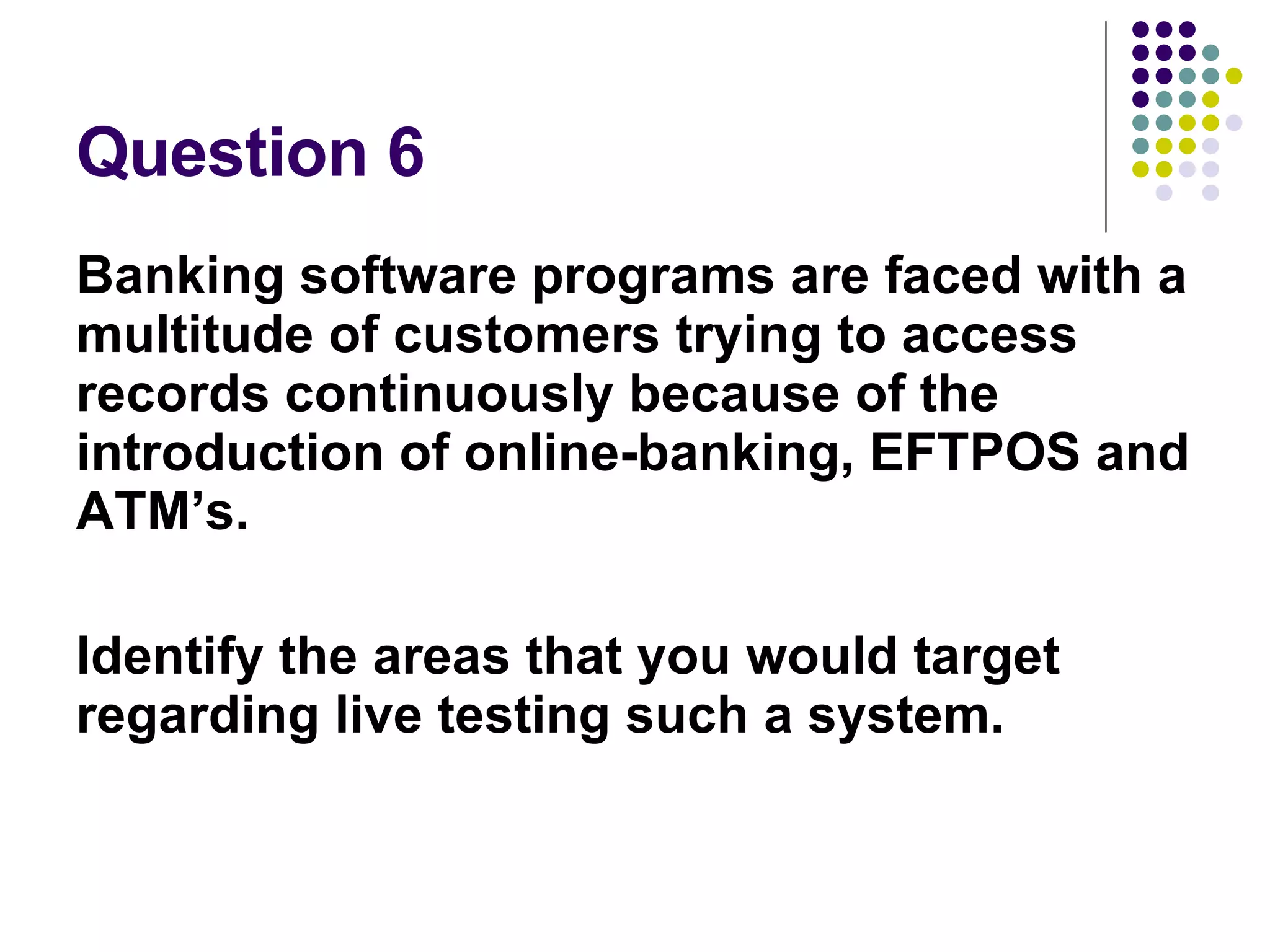 Question 6

Banking software programs are faced with a multitude of customers trying to access records continuously because of the introduction of online-banking, EFTPOS and ATM’s.

Identify the areas that you would target regarding live testing such a system.